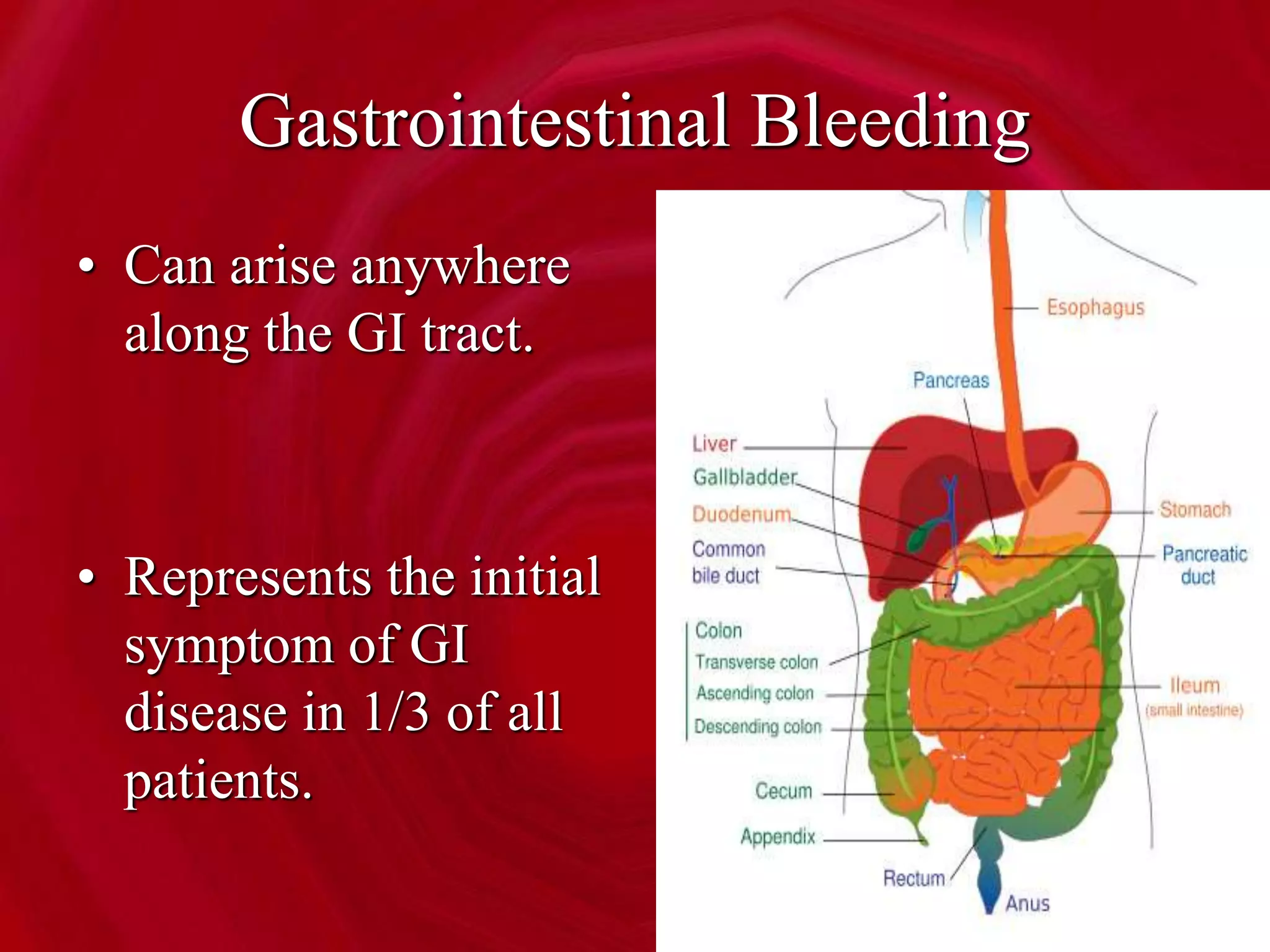 Gastrointestinal Bleeding

• Can arise anywhere along the GI tract.

• Represents the initial symptom of GI disease in 1/3 of all patients.

Esophagus
Pancreas
Liver
Gallbladder
Duodenum
Common bile duct
Stomach
Pancreatic duct
Colon
Transverse colon
Ascending colon
Descending colon
Ileum (small intestine)
Cecum
Appendix
Rectum
Anus